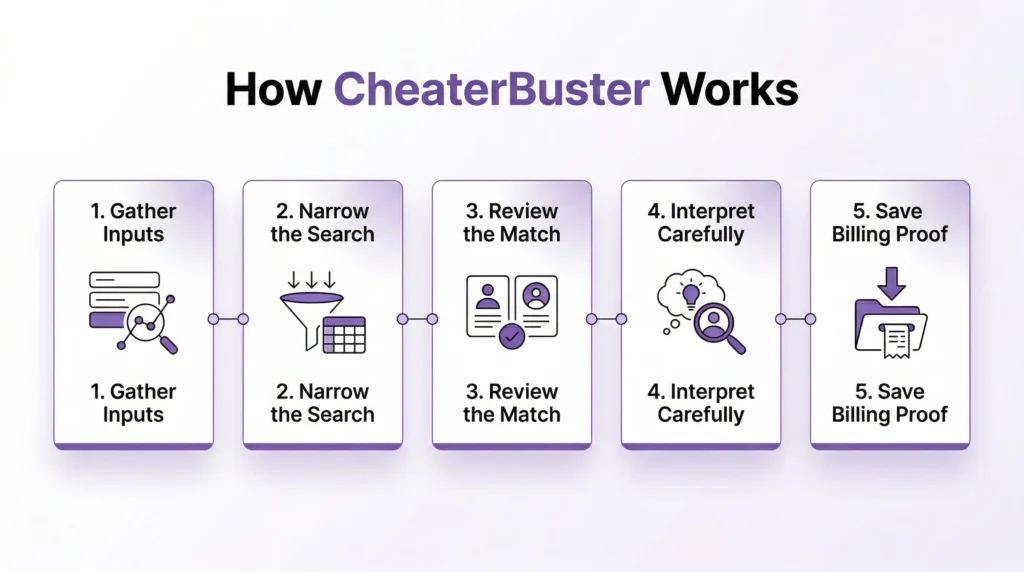 How CheaterBuster Works

1. Gather Inputs

1. Gather Inputs

2. Narrow the Search

2. Narrow the Search

3. Review the Match

3. Review the Match

4. Interpret Carefully

4. Interpret Carefully

5. Save Billing Proof

5. Save Billing Proof